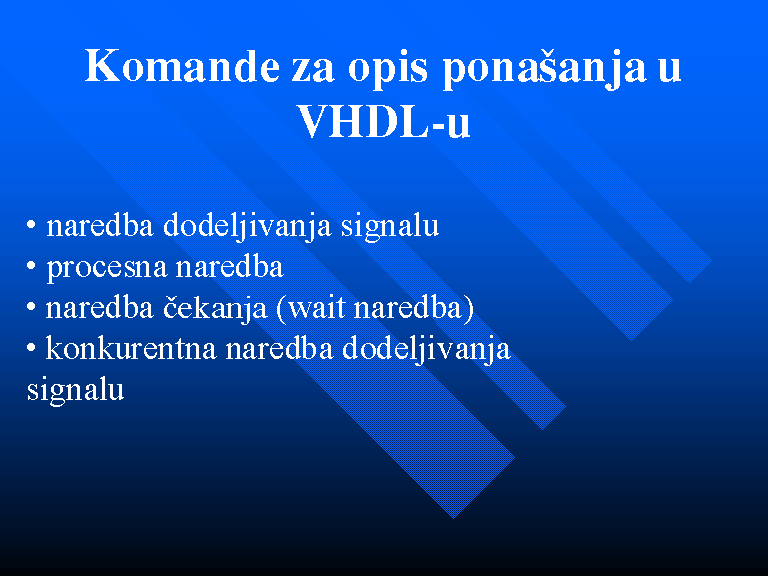 Komande za opis ponašanja u VHDL-u

• naredba dodeljivanja signalu
• procesna naredba
• naredba čekanja (wait naredba)
• konkurentna naredba dodeljivanja signalu